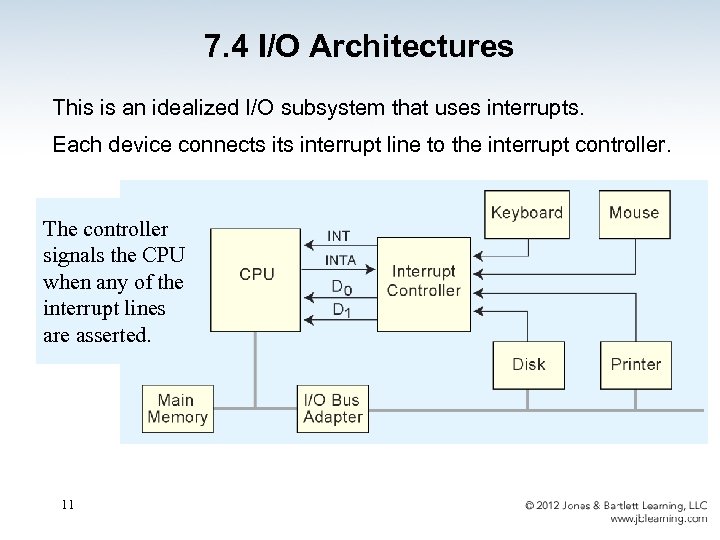 7.4 I/O Architectures

This is an idealized I/O subsystem that uses interrupts.

Each device connects its interrupt line to the interrupt controller.

The controller signals the CPU when any of the interrupt lines are asserted.

CPU

INT

INTA

$D_0$

$D_1$

Interrupt Controller

Keyboard

Mouse

Disk

Printer

Main Memory

I/O Bus Adapter

11

© 2012 Jones & Bartlett Learning, LLC
www.jblearning.com